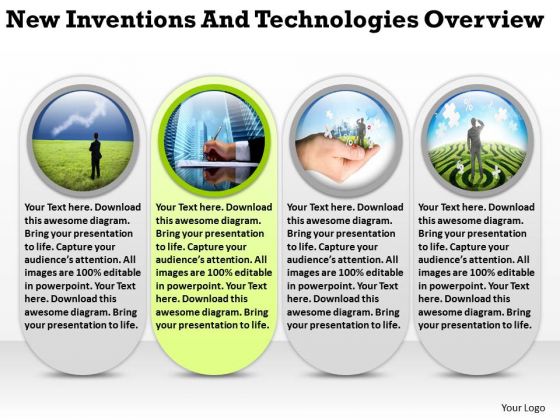 New Inventions And Technologies Overview

Your Text here. Download this awesome diagram. Bring your presentation to life. Capture your audience's attention. All images are 100% editable in powerpoint. Your Text here. Download this awesome diagram. Bring your presentation to life.

Your Text here. Download this awesome diagram. Bring your presentation to life. Capture your audience's attention. All images are 100% editable in powerpoint. Your Text here. Download this awesome diagram. Bring your presentation to life.

Your Text here. Download this awesome diagram. Bring your presentation to life. Capture your audience's attention. All images are 100% editable in powerpoint. Your Text here. Download this awesome diagram. Bring your presentation to life.

Your Text here. Download this awesome diagram. Bring your presentation to life. Capture your audience's attention. All images are 100% editable in powerpoint. Your Text here. Download this awesome diagram. Bring your presentation to life.

Your Logo